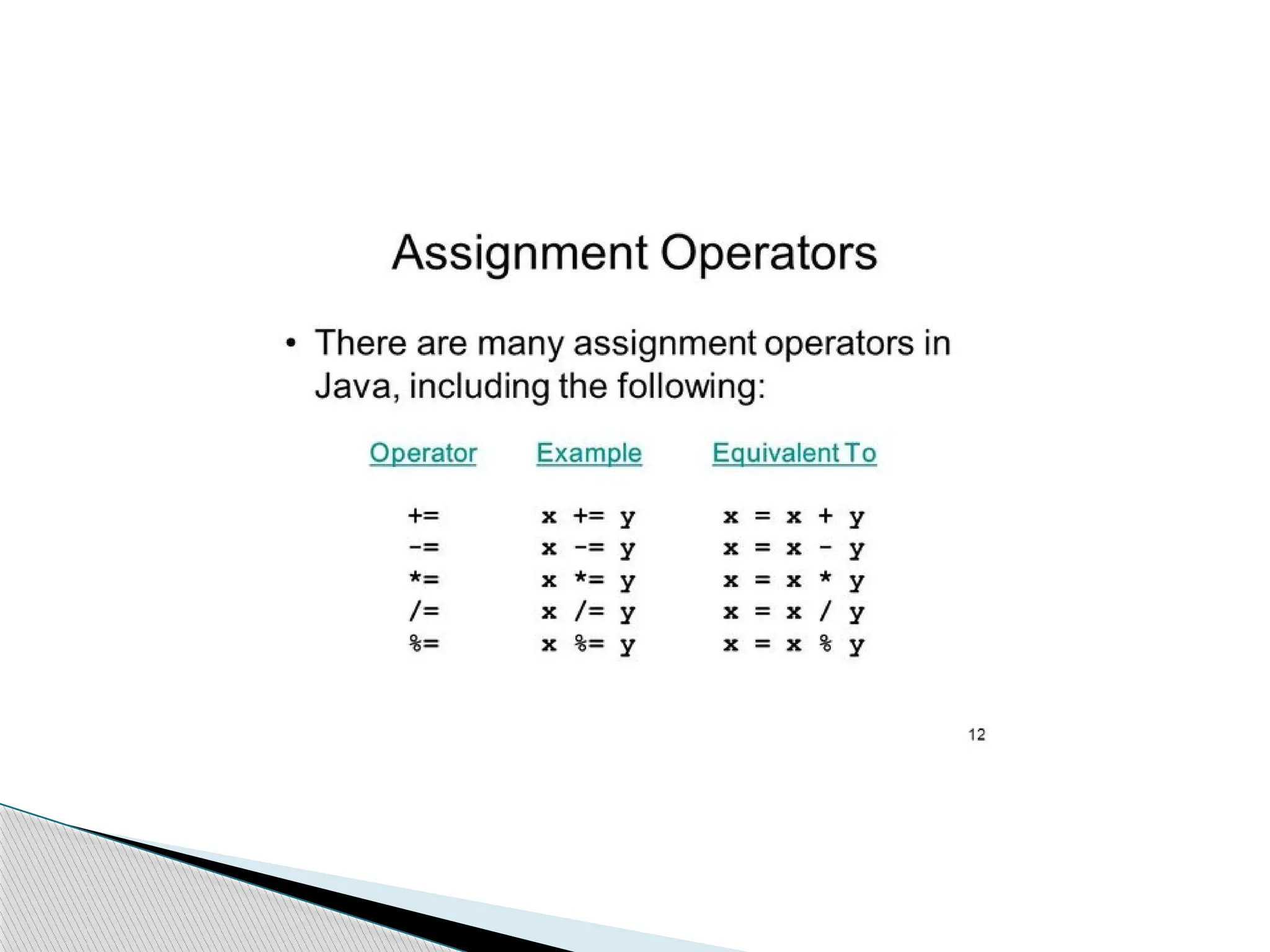 Assignment Operators

• There are many assignment operators in Java, including the following:

| Operator | Example | Equivalent To |
|---|---|---|
| += | x += y | x = x + y |
| -= | x -= y | x = x - y |
| *= | x *= y | x = x * y |
| /= | x /= y | x = x / y |
| %= | x %= y | x = x % y |

12